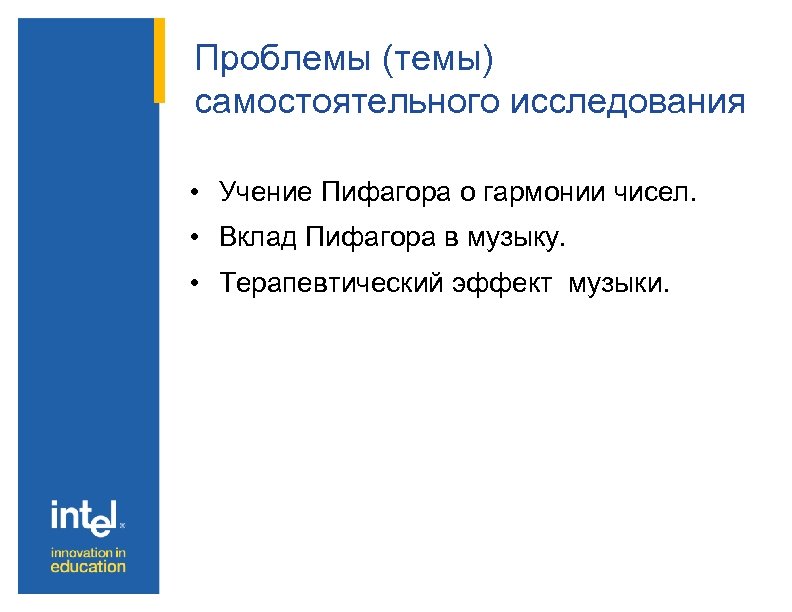 Проблемы (темы) самостоятельного исследования

• Учение Пифагора о гармонии чисел.
• Вклад Пифагора в музыку.
• Терапевтический эффект музыки.

intel

innovation in education